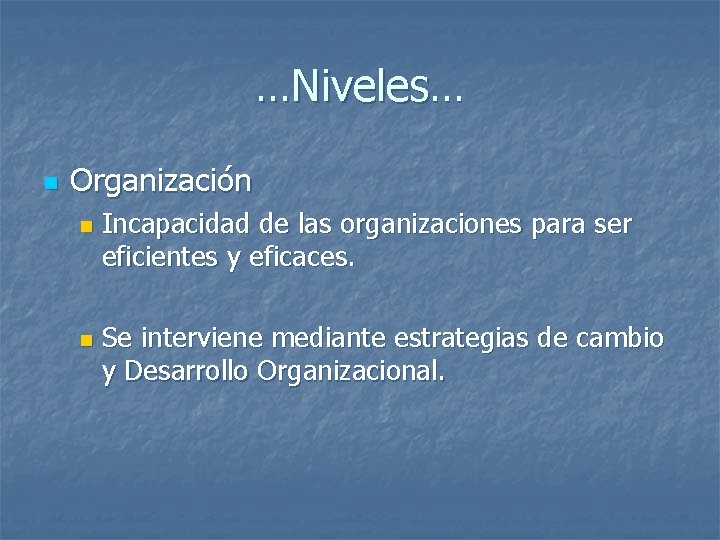 …Niveles…

Organización

Incapacidad de las organizaciones para ser eficientes y eficaces.

Se interviene mediante estrategias de cambio y Desarrollo Organizacional.